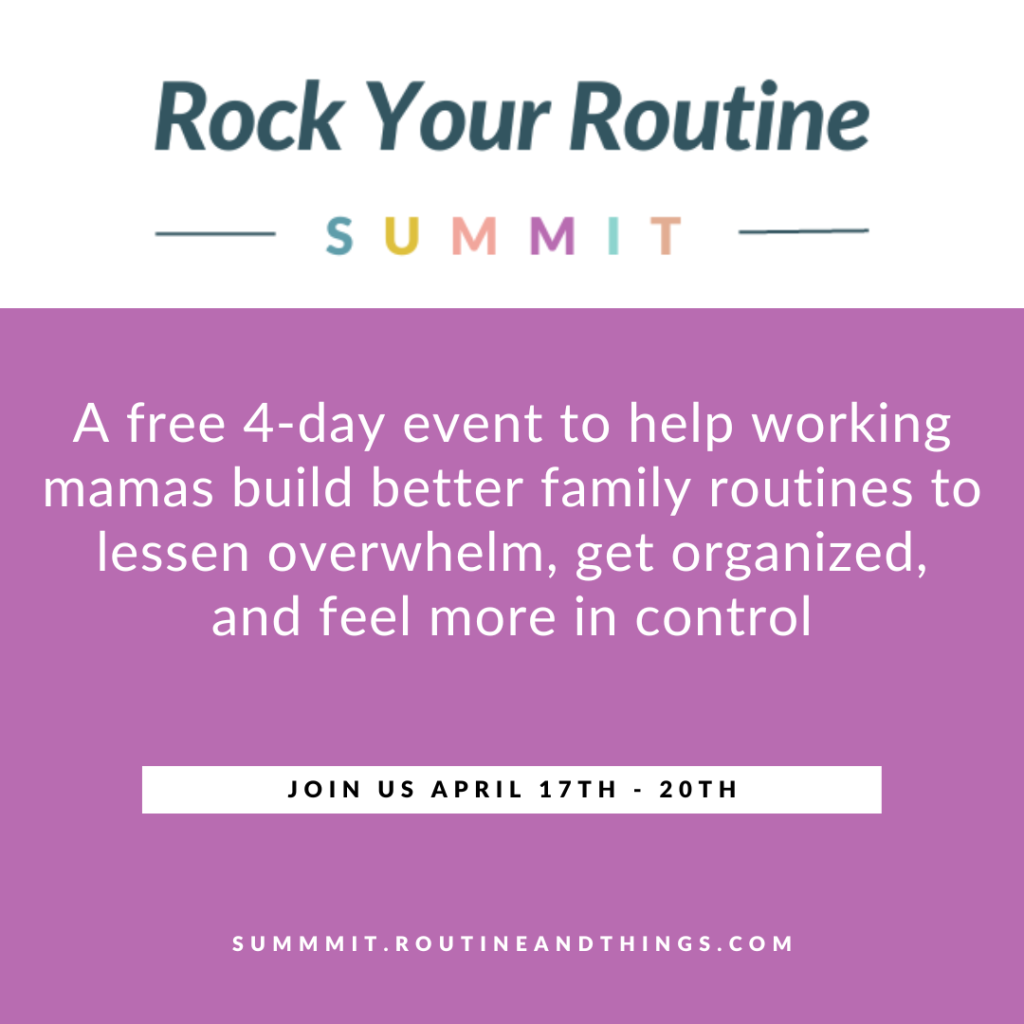 Rock Your Routine

SUMMIT

A free 4-day event to help working mamas build better family routines to lessen overwhelm, get organized, and feel more in control

JOIN US APRIL 17TH - 20TH

SUMMMIT.ROUTINEANDTHINGS.COM